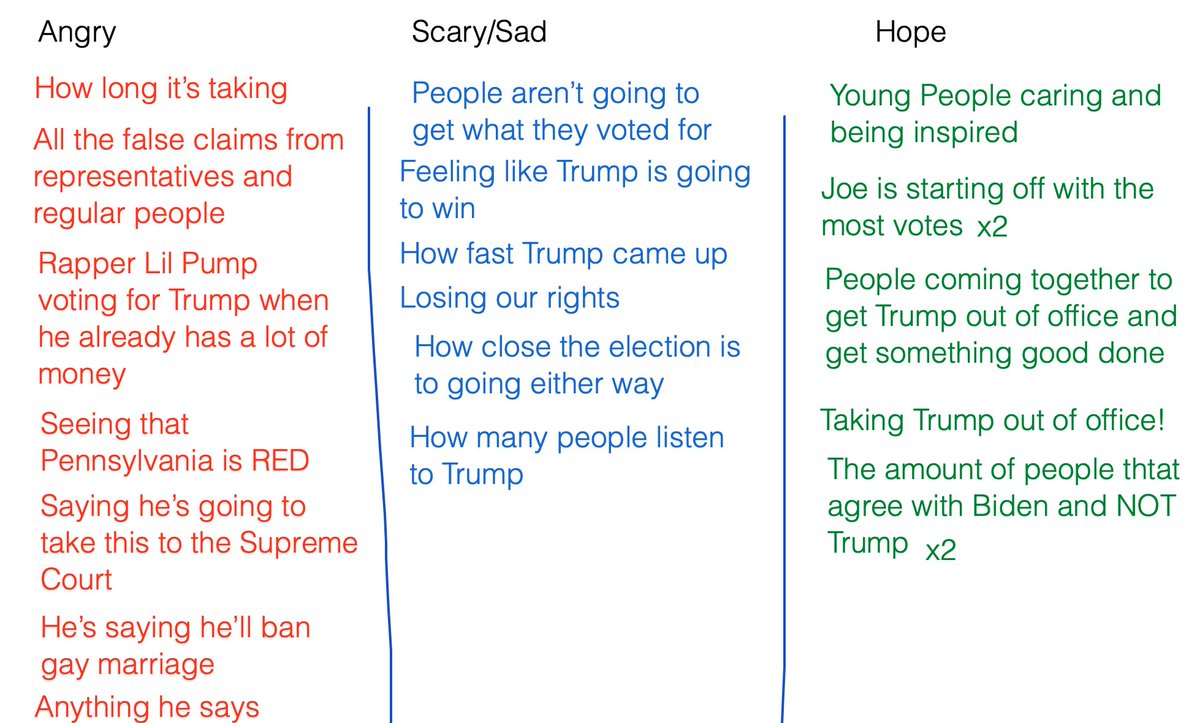 Angry

How long it's taking

All the false claims from representatives and regular people

Rapper Lil Pump voting for Trump when he already has a lot of money

Seeing that Pennsylvania is RED

Saying he's going to take this to the Supreme Court

He's saying he'll ban gay marriage

Anything he says

Scary/Sad

People aren't going to get what they voted for

Feeling like Trump is going to win

How fast Trump came up

Losing our rights

How close the election is to going either way

How many people listen to Trump

Hope

Young People caring and being inspired

Joe is starting off with the most votes x2

People coming together to get Trump out of office and get something good done

Taking Trump out of office!

The amount of people thtat agree with Biden and NOT Trump x2